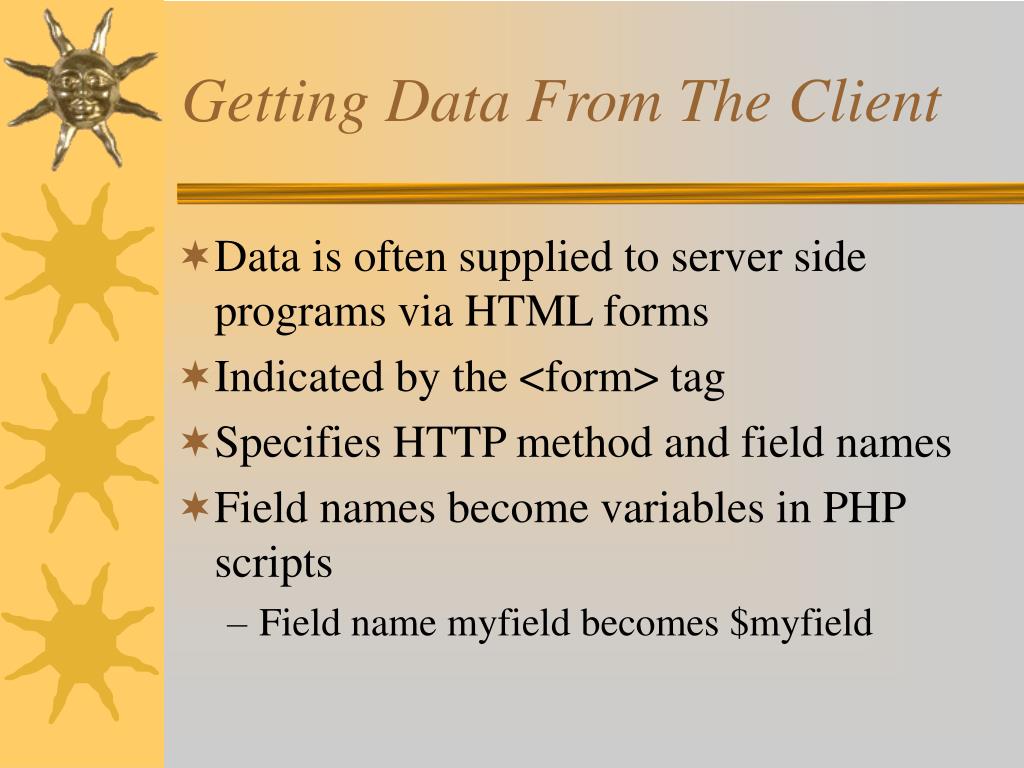 Getting Data From The Client

Data is often supplied to server side programs via HTML forms

Indicated by the <form> tag

Specifies HTTP method and field names

Field names become variables in PHP scripts

– Field name myfield becomes \$myfield